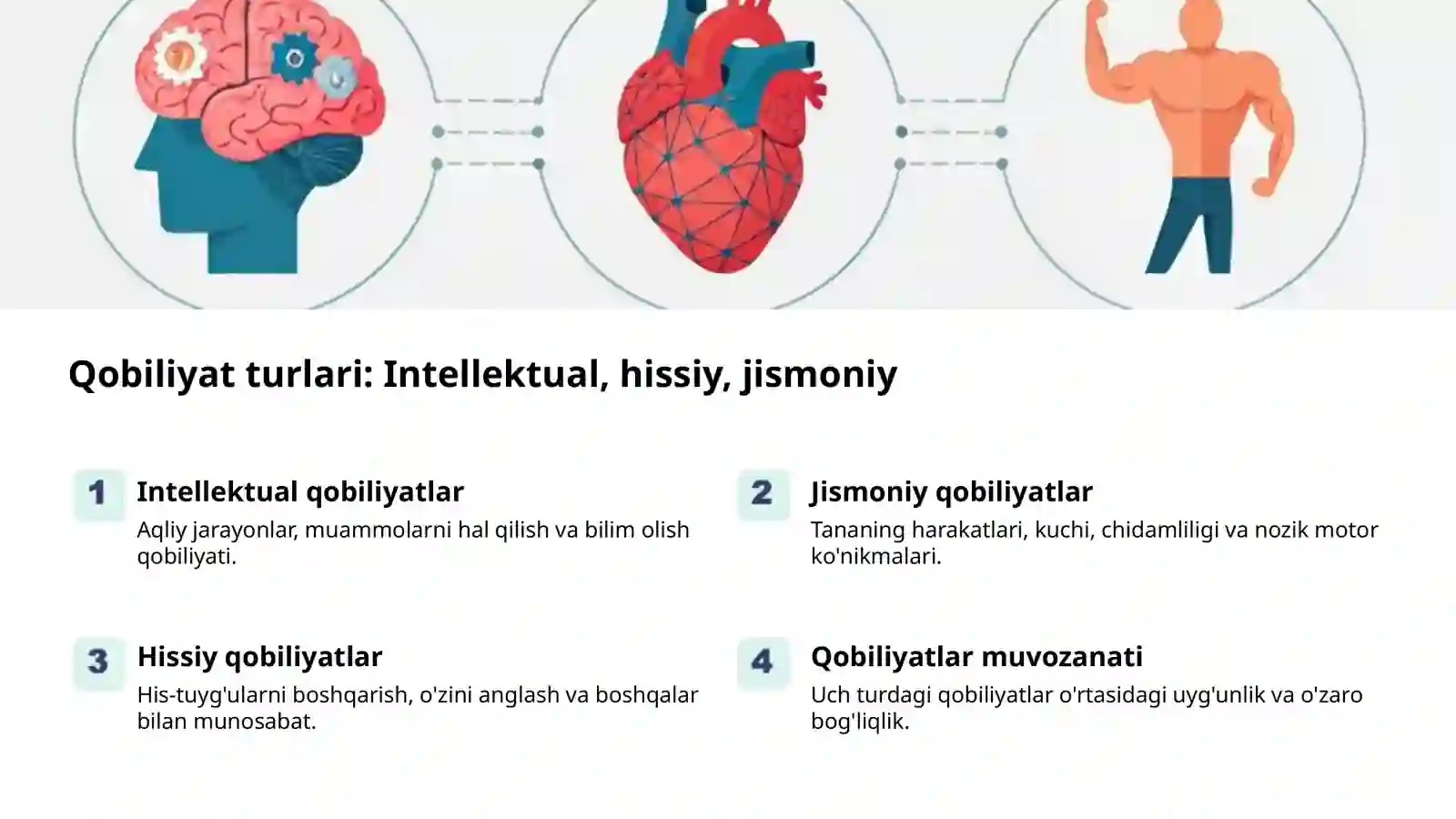 Qobiliyat turlari: Intellektual, hissiy, jismoniy

1
Intellektual qobiliyatlar
Aqliy jarayonlar, muammolarni hal qilish va bilim olish qobiliyati.

2
Jismoniy qobiliyatlar
Tananing harakatlari, kuchi, chidamliligi va nozik motor ko'nikmalari.

3
Hissiy qobiliyatlar
His-tuyg'ularni boshqarish, o'zini anglash va boshqalar bilan munosabat.

4
Qobiliyatlar muvozanati
Uch turdagi qobiliyatlar o'rtasidagi uyg'unlik va o'zaro bog'liqlik.